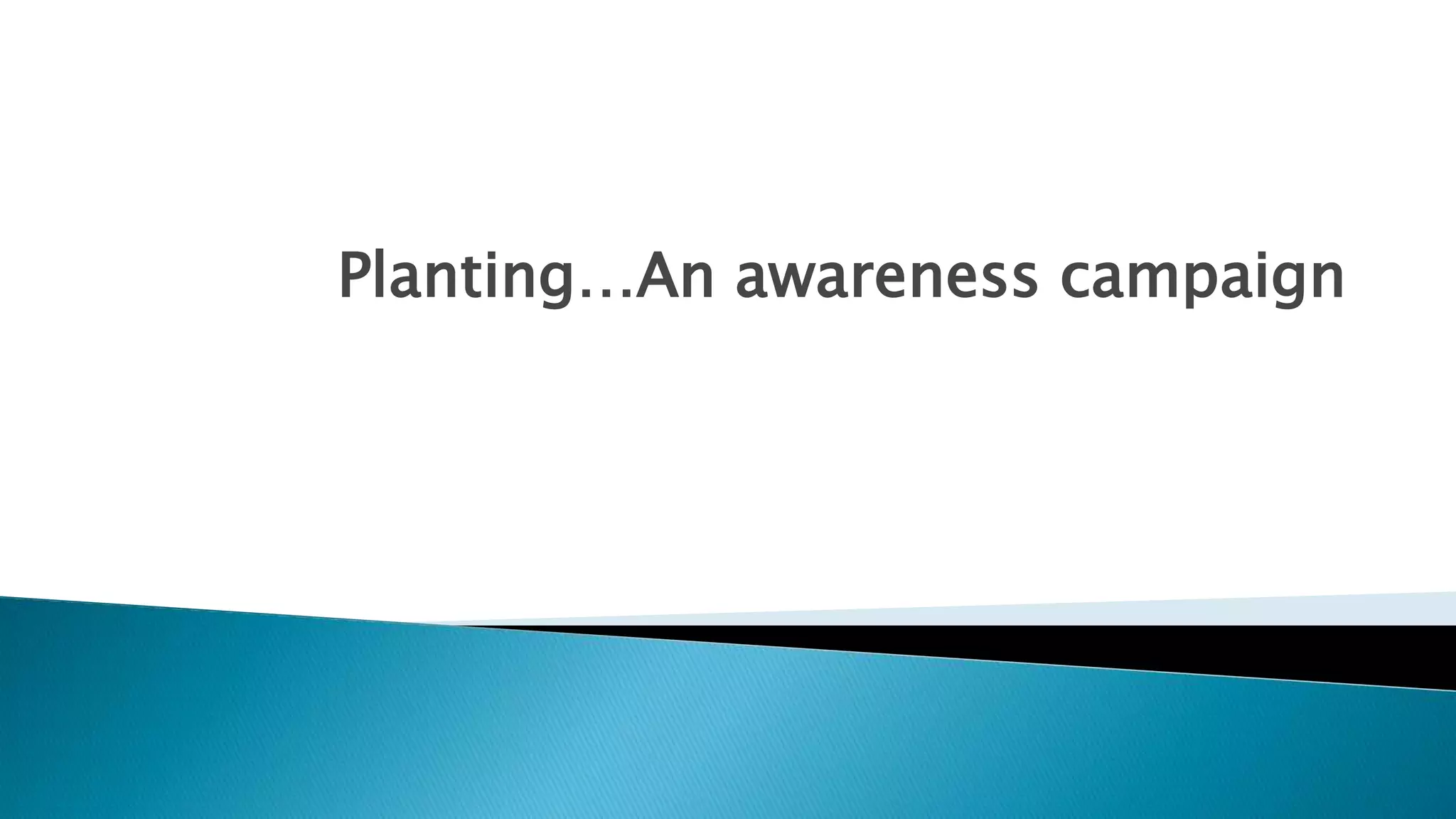 Planting…An awareness campaign